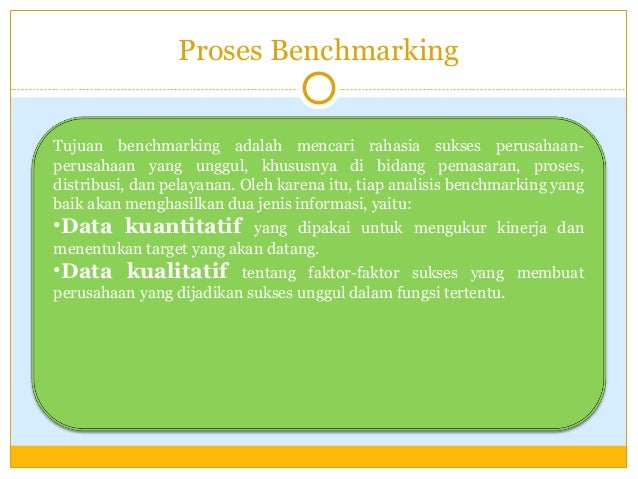 Proses Benchmarking

Tujuan benchmarking adalah mencari rahasia sukses perusahaan-perusahaan yang unggul, khususnya di bidang pemasaran, proses, distribusi, dan pelayanan. Oleh karena itu, tiap analisis benchmarking yang baik akan menghasilkan dua jenis informasi, yaitu:

•Data kuantitatif yang dipakai untuk mengukur kinerja dan menentukan target yang akan datang.

•Data kualitatif tentang faktor-faktor sukses yang membuat perusahaan yang dijadikan sukses unggul dalam fungsi tertentu.